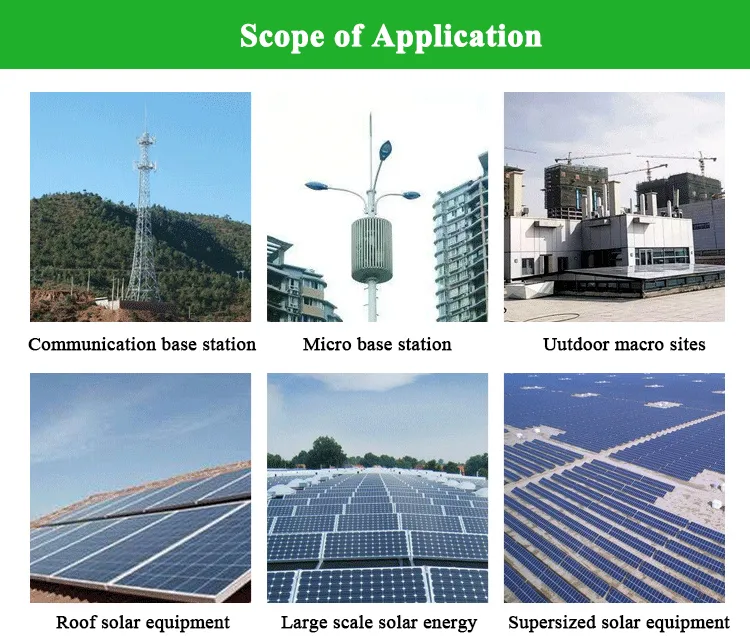 Scope of Application

Communication base station

Micro base station

Uutdoor macro sites

Roof solar equipment

Large scale solar energy

Supersized solar equipment